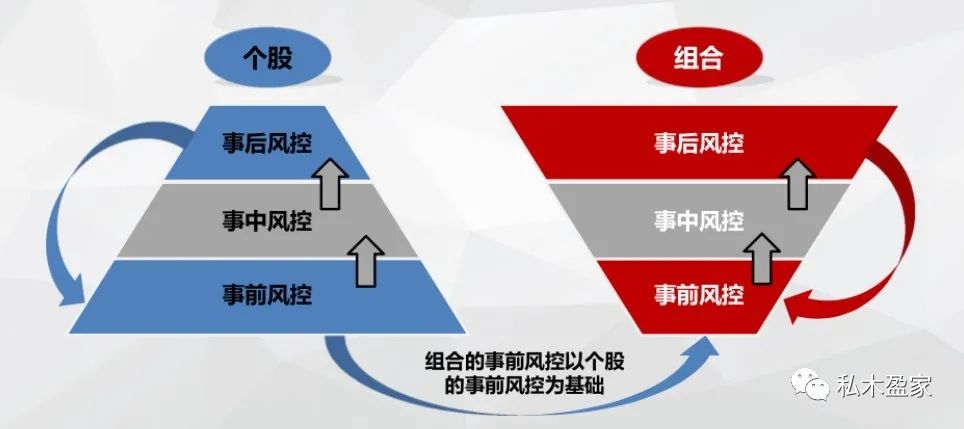 个股

事后风控

事中风控

事前风控

组合

事后风控

事中风控

事前风控

组合的事前风控以个股的事前风控为基础

私木盈家